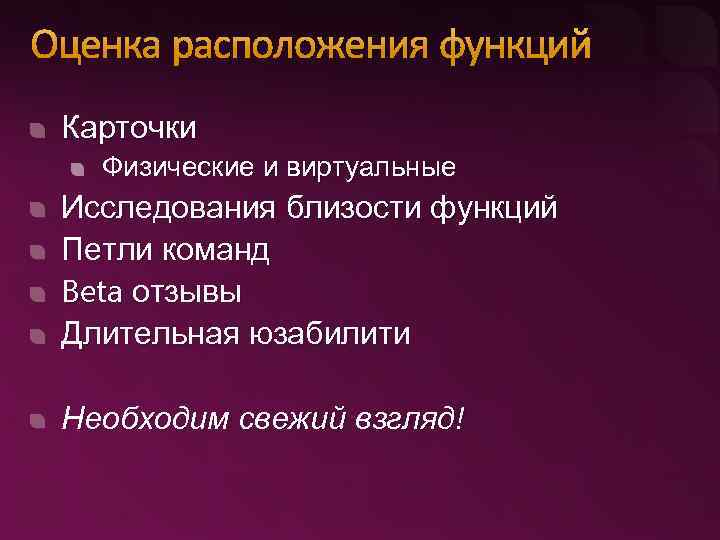 Оценка расположения функций

Карточки
Физические и виртуальные
Исследования близости функций
Петли команд
Beta отзывы
Длительная юзабилити

Необходим свежий взгляд!